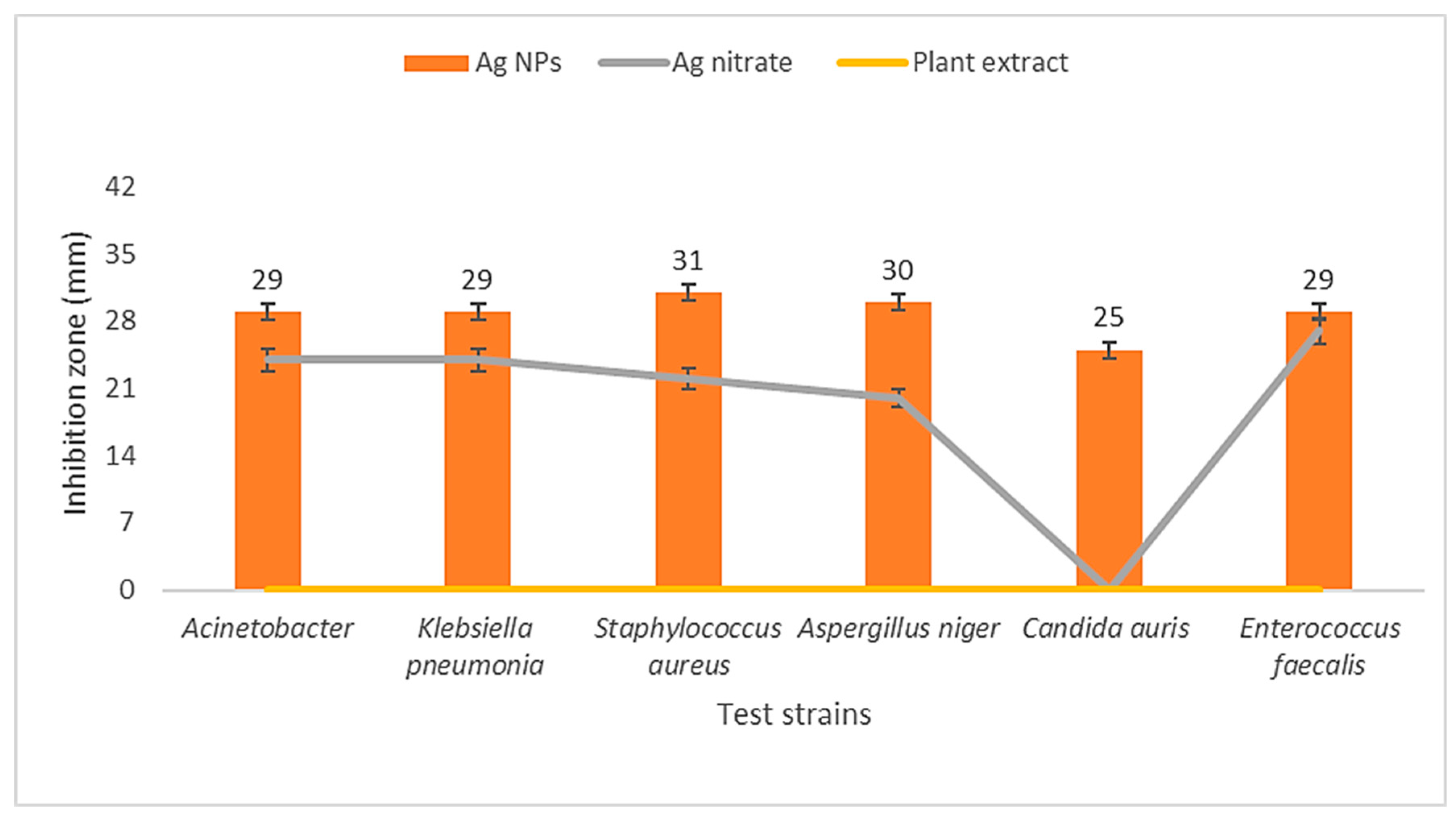 Ag NPs Ag nitrate Plant extract

Inhibition zone (mm)

42
35
28
21
14
7
0

29 29 31 30 25 29

Acinetobacter
Klebsiella pneumonia
Staphylococcus aureus
Aspergillus niger
Candida auris
Enterococcus faecalis

Test strains